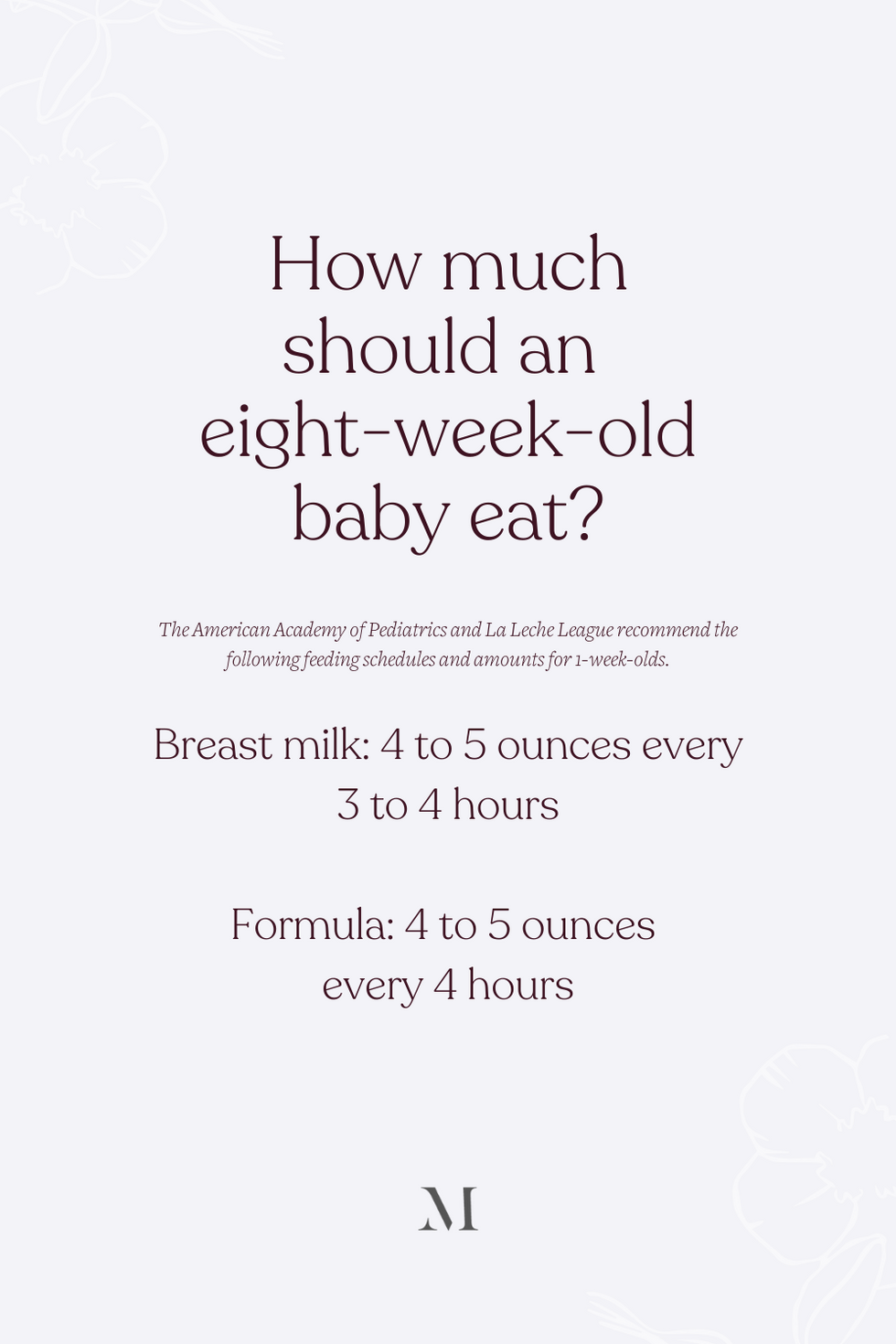 How much should an eight-week-old baby eat?

The American Academy of Pediatrics and La Leche League recommend the following feeding schedules and amounts for 1-week-olds.

Breast milk: 4 to 5 ounces every 3 to 4 hours

Formula: 4 to 5 ounces every 4 hours

M